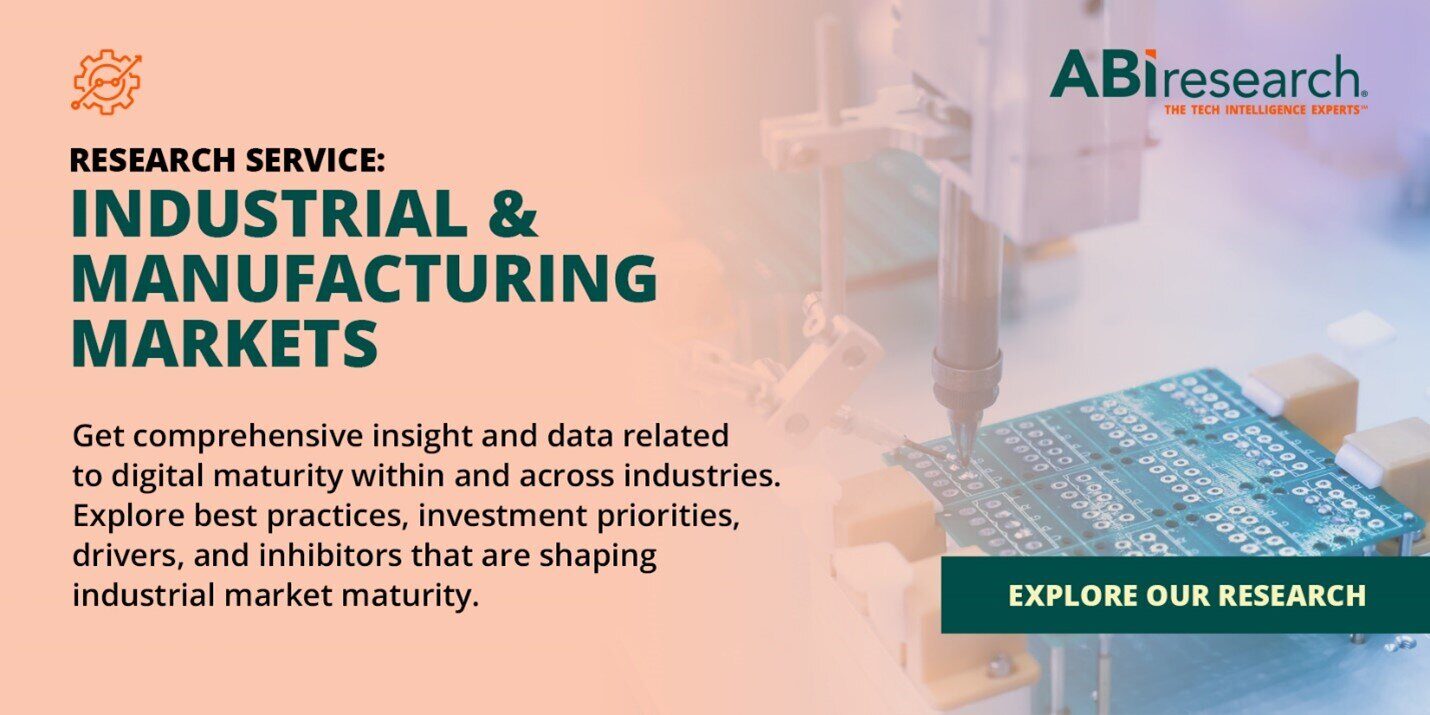 ABIresearch.
THE TECH INTELLIGENCE EXPERTS™

RESEARCH SERVICE:
INDUSTRIAL & MANUFACTURING MARKETS

Get comprehensive insight and data related to digital maturity within and across industries. Explore best practices, investment priorities, drivers, and inhibitors that are shaping industrial market maturity.

EXPLORE OUR RESEARCH